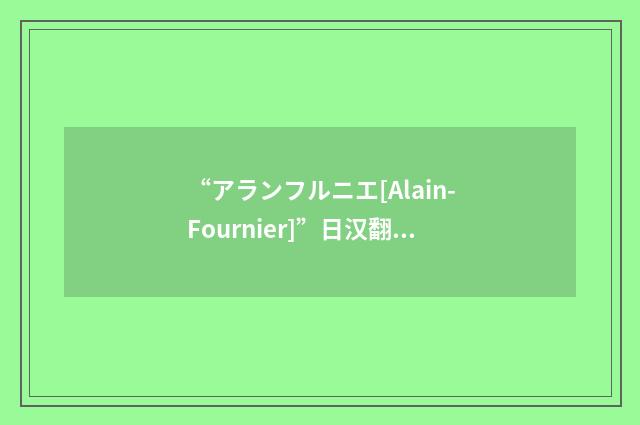 “アランフルニエ[Alain-Fournier]”日汉翻...